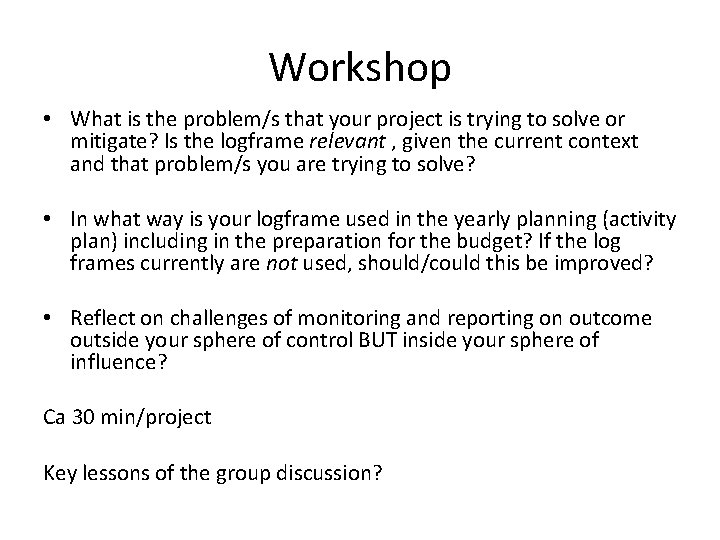 Workshop

• What is the problem/s that your project is trying to solve or mitigate? Is the logframe relevant , given the current context and that problem/s you are trying to solve?

• In what way is your logframe used in the yearly planning (activity plan) including in the preparation for the budget? If the log frames currently are not used, should/could this be improved?

• Reflect on challenges of monitoring and reporting on outcome outside your sphere of control BUT inside your sphere of influence?

Ca 30 min/project

Key lessons of the group discussion?